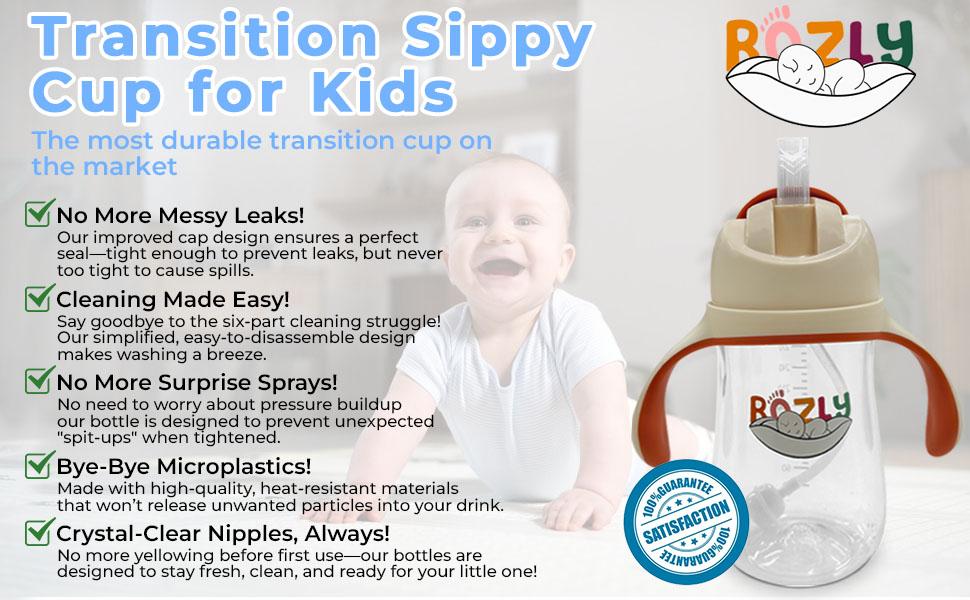 Transition Sippy Cup for Kids

The most durable transition cup on the market

ROZLY

No More Messy Leaks!
Our improved cap design ensures a perfect seal—tight enough to prevent leaks, but never too tight to cause spills.

Cleaning Made Easy!
Say goodbye to the six-part cleaning struggle! Our simplified, easy-to-disassemble design makes washing a breeze.

No More Surprise Sprays!
No need to worry about pressure buildup our bottle is designed to prevent unexpected "spit-ups" when tightened.

Bye-Bye Microplastics!
Made with high-quality, heat-resistant materials that won't release unwanted particles into your drink.

Crystal-Clear Nipples, Always!
No more yellowing before first use—our bottles are designed to stay fresh, clean, and ready for your little one!

ROZLY

100% GUARANTEE SATISFACTION 100% GUARANTEE